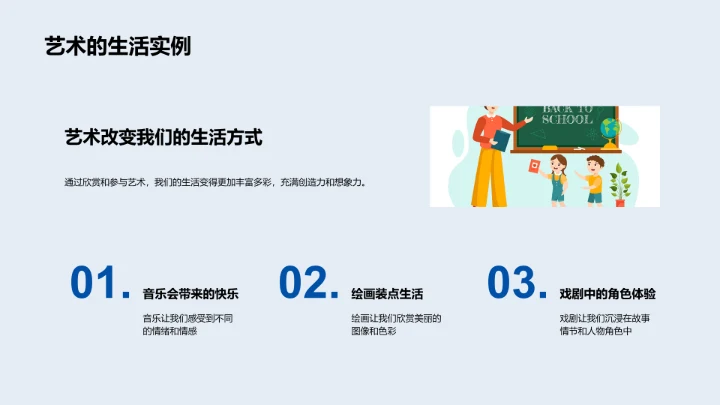 艺术的生活实例

艺术改变我们的生活方式

通过欣赏和参与艺术，我们的生活变得更加丰富多彩，充满创造力和想象力。

BACK TO SCHOOL

01. 音乐会带来的快乐

音乐让我们感受到不同的情绪和情感

02. 绘画装点生活

绘画让我们欣赏美丽的图像和色彩

03. 戏剧中的角色体验

戏剧让我们沉浸在故事情节和人物角色中